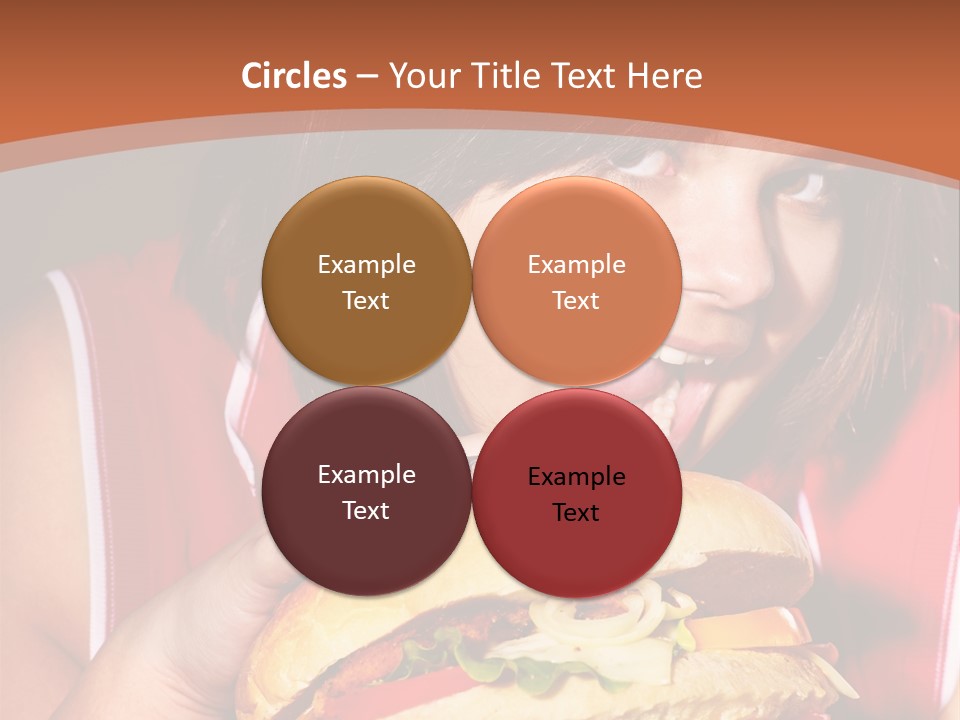 Circles – Your Title Text Here

Example Text

Example Text

Example Text

Example Text